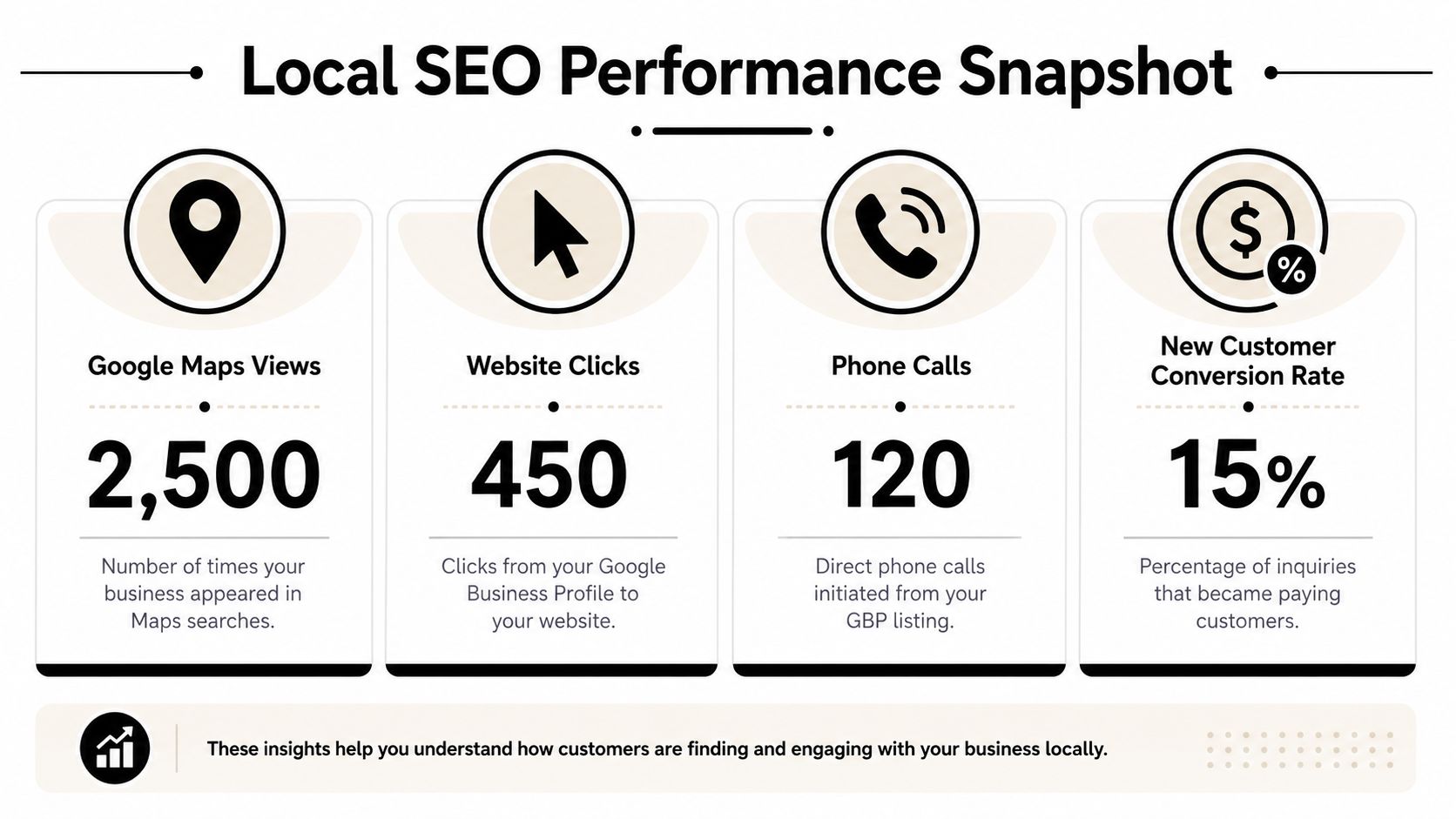 Local SEO Performance Snapshot

Google Maps Views

2,500

Number of times your business appeared in Maps searches.

Website Clicks

450

Clicks from your Google Business Profile to your website.

Phone Calls

120

Direct phone calls initiated from your GBP listing.

$

%

New Customer Conversion Rate

15%

Percentage of inquiries that became paying customers.

These insights help you understand how customers are finding and engaging with your business locally.